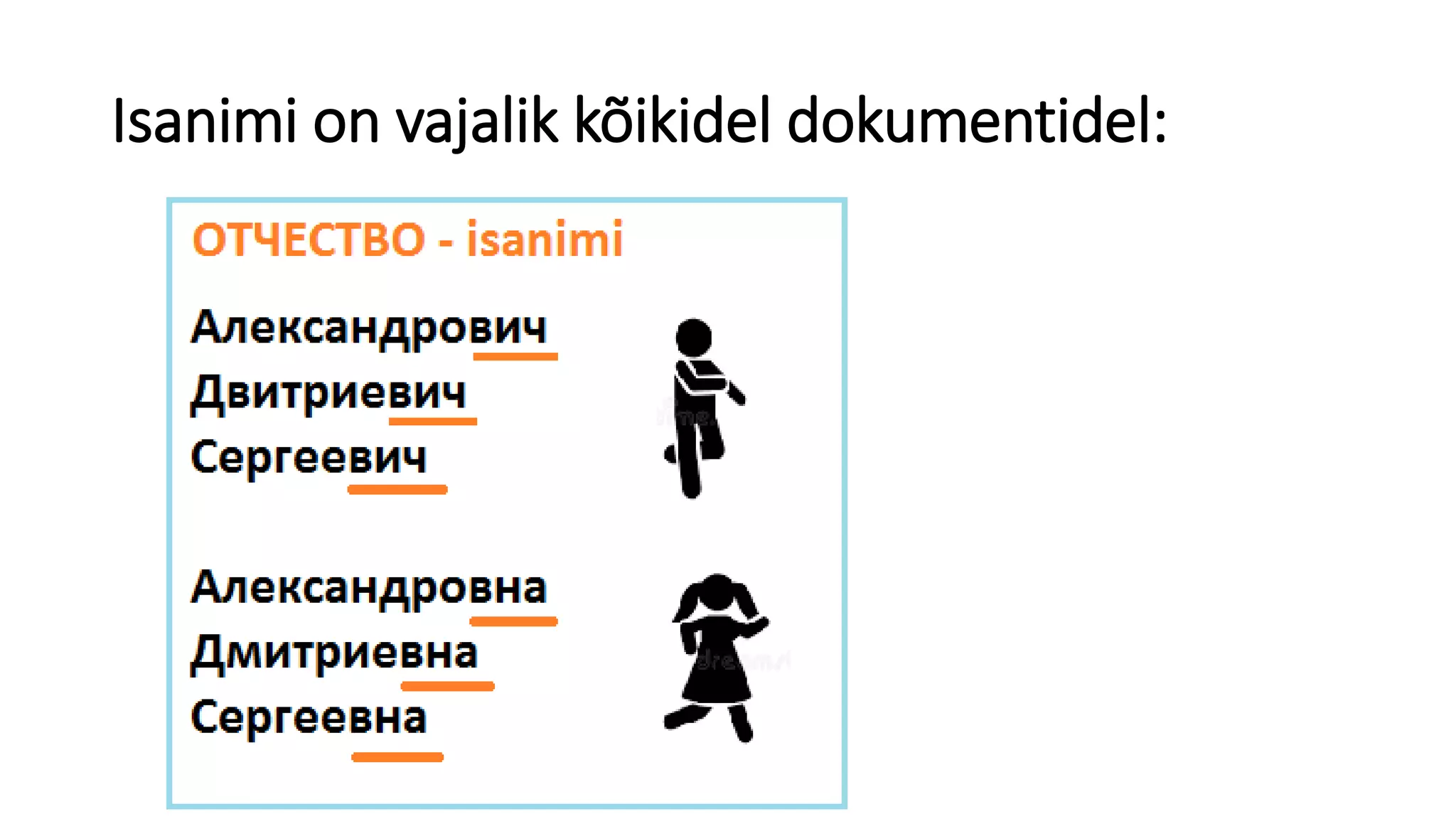 Isanimi on vajalik kõikidel dokumentidel:

ОТЧЕСТВО - isanimi

Александрович
Двитриевич
Сергеевич

Александровна
Дмитриевна
Сергеевна